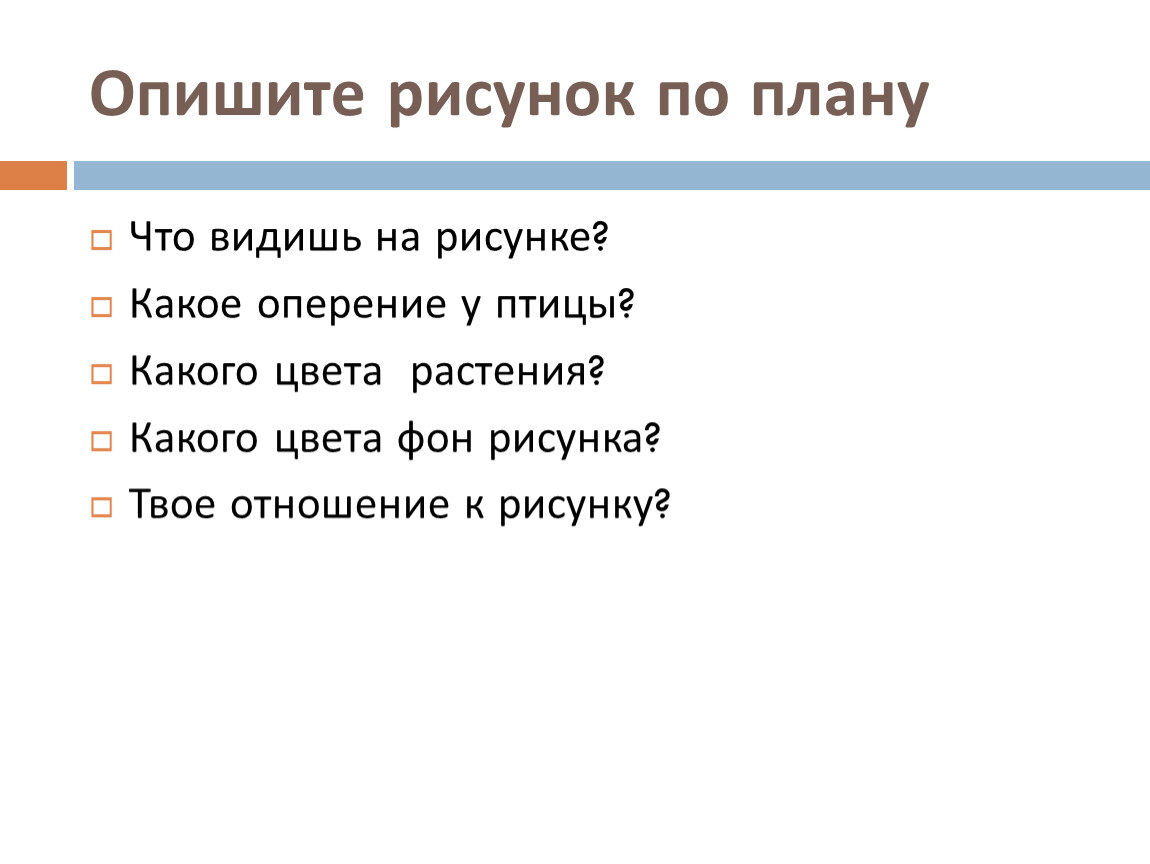 Опишите рисунок по плану

Что видишь на рисунке?

Какое оперение у птицы?

Какого цвета растения?

Какого цвета фон рисунка?

Твое отношение к рисунку?